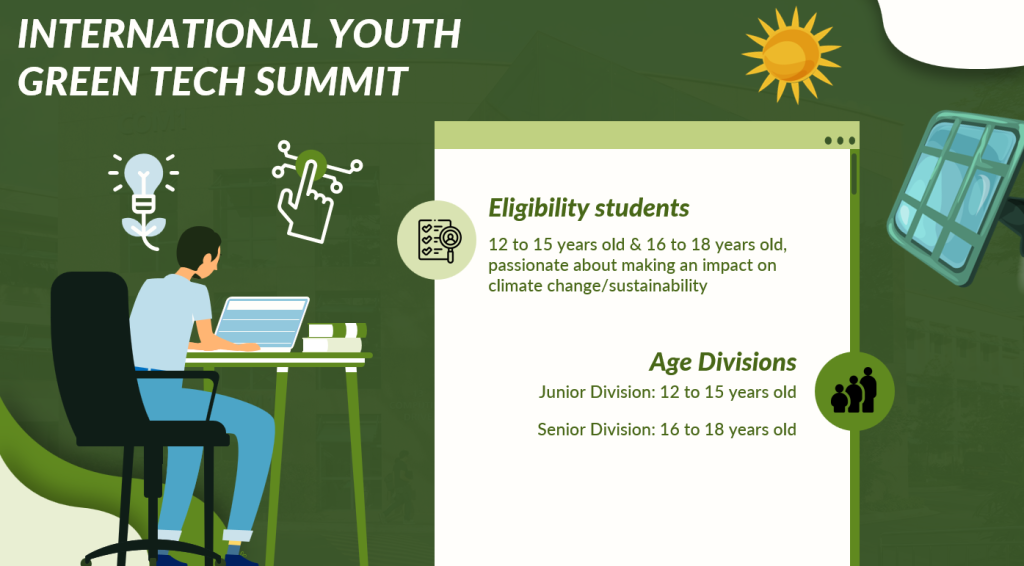 INTERNATIONAL YOUTH GREEN TECH SUMMIT

Eligibility students

12 to 15 years old & 16 to 18 years old, passionate about making an impact on climate change/sustainability

Age Divisions

Junior Division: 12 to 15 years old

Senior Division: 16 to 18 years old